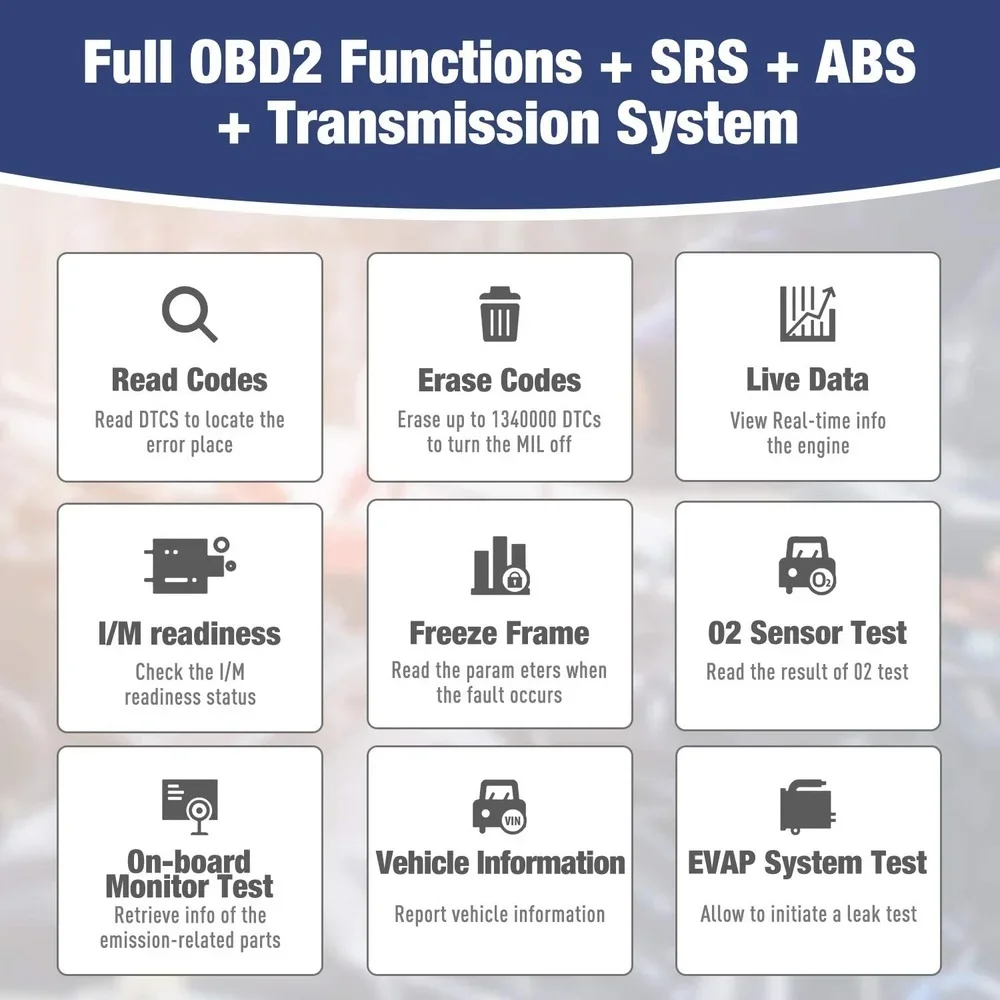 Full OBD2 Functions + SRS + ABS + Transmission System

Read Codes
Read DTCS to locate the error place

Erase Codes
Erase up to 1340000 DTCs to turn the MIL off

Live Data
View Real-time info the engine

I/M readiness
Check the I/M readiness status

Freeze Frame
Read the param eters when the fault occurs

O2 Sensor Test
Read the result of O2 test

On-board Monitor Test
Retrieve info of the emission-related parts

VIN
Vehicle Information
Report vehicle information

EVAP System Test
Allow to initiate a leak test